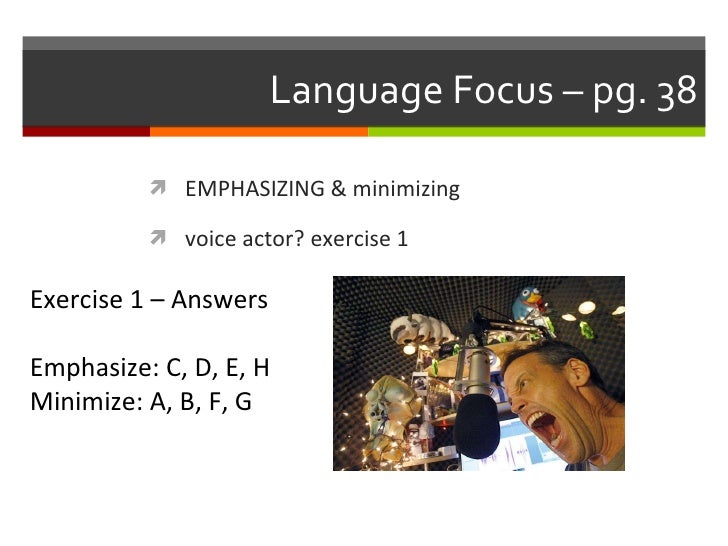 Language Focus – pg. 38

EMPHASIZING & minimizing

voice actor? exercise 1

Exercise 1 – Answers

Emphasize: C, D, E, H
Minimize: A, B, F, G